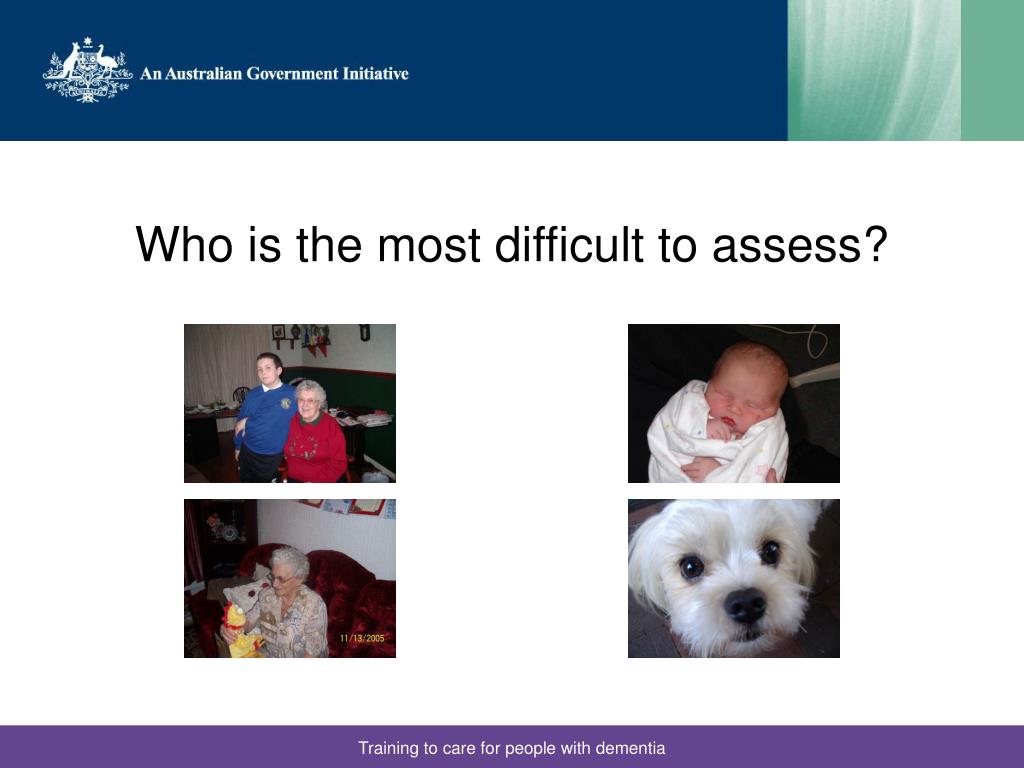 An Australian Government Initiative

Who is the most difficult to assess?

11/13/2005

Training to care for people with dementia